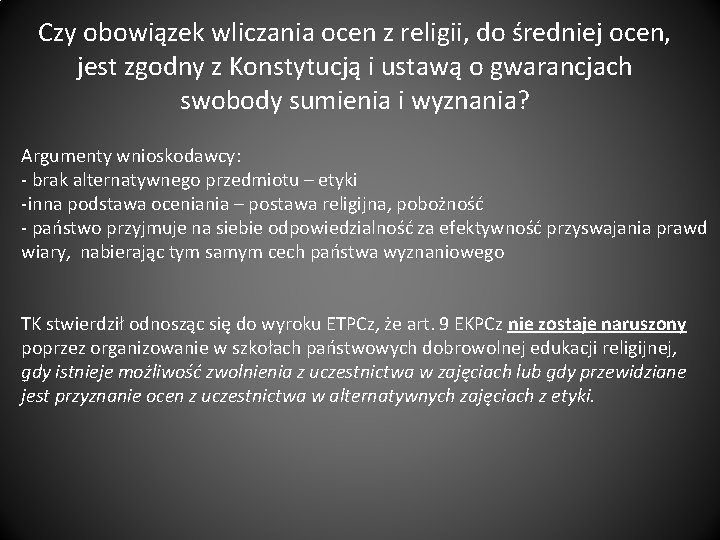 Czy obowiązek wliczania ocen z religii, do średniej ocen, jest zgodny z Konstytucją i ustawą o gwarancjach swobody sumienia i wyznania?

Argumenty wnioskodawcy:
- brak alternatywnego przedmiotu – etyki
-inna podstawa oceniania – postawa religijna, pobożność
- państwo przyjmuje na siebie odpowiedzialność za efektywność przyswajania prawd wiary, nabierając tym samym cech państwa wyznaniowego

TK stwierdził odnosząc się do wyroku ETPCz, że art. 9 EKPCz nie zostaje naruszony poprzez organizowanie w szkołach państwowych dobrowolnej edukacji religijnej, gdy istnieje możliwość zwolnienia z uczestnictwa w zajęciach lub gdy przewidziane jest przyznanie ocen z uczestnictwa w alternatywnych zajęciach z etyki.